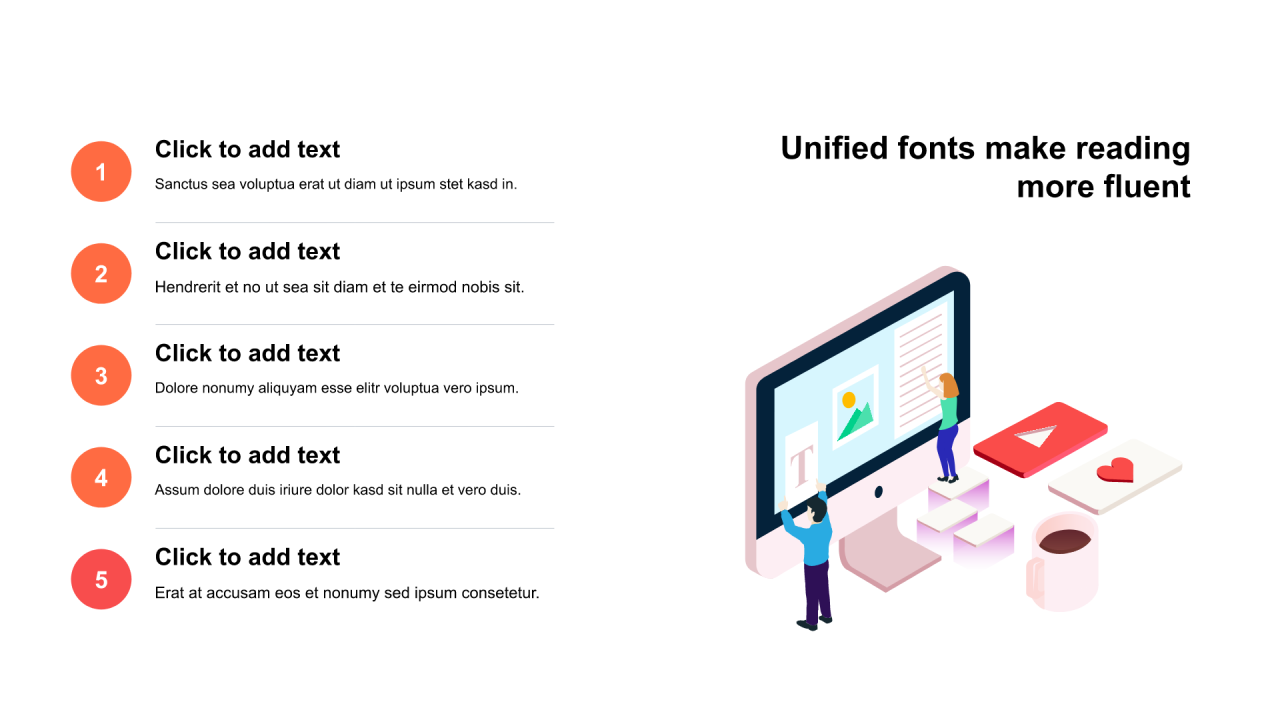 1
Click to add text
Sanctus sea voluptua erat ut diam ut ipsum stet kasd in.

2
Click to add text
Hendrerit et no ut sea sit diam et te eirmod nobis sit.

3
Click to add text
Dolore nonumy aliquyam esse elitr voluptua vero ipsum.

4
Click to add text
Assum dolore duis iriure dolor kasd sit nulla et vero duis.

5
Click to add text
Erat at accusam eos et nonumy sed ipsum consetetur.

Unified fonts make reading more fluent

T